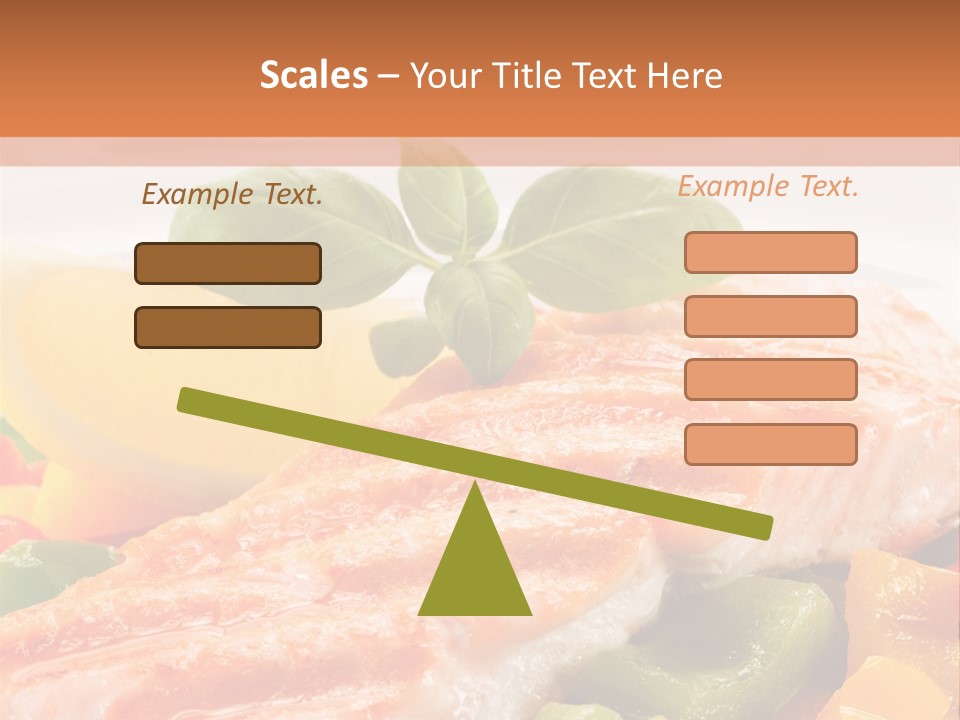 Scales – Your Title Text Here

Example Text.

Example Text.